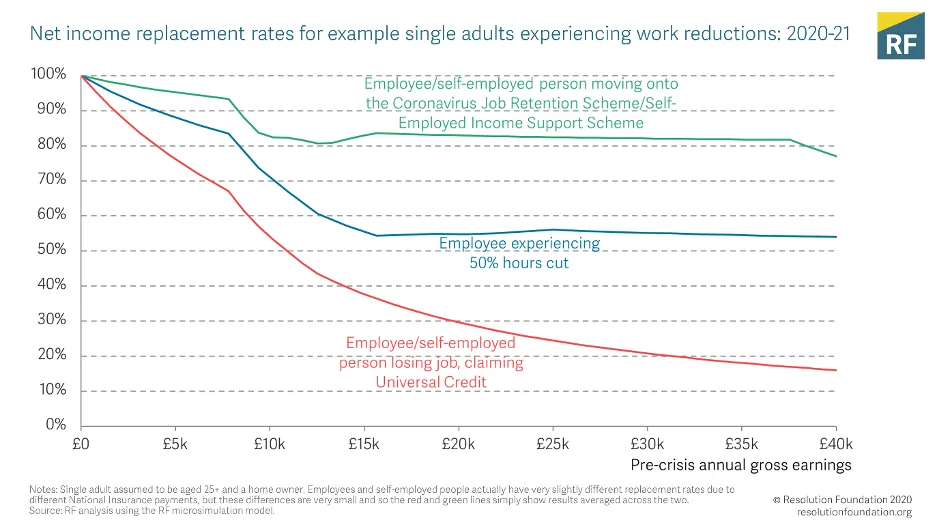 Net income replacement rates for example single adults experiencing work reductions: 2020-21

RF

100%
90%
80%
70%
60%
50%
40%
30%
20%
10%
0%

Employee/self-employed person moving onto the Coronavirus Job Retention Scheme/Self-Employed Income Support Scheme

Employee experiencing 50% hours cut

Employee/self-employed person losing job, claiming Universal Credit

£0 £5k £10k £15k £20k £25k £30k £35k £40k

Pre-crisis annual gross earnings

Notes: Single adult assumed to be aged 25+ and a home owner. Employees and self-employed people actually have very slightly different replacement rates due to different National Insurance payments, but these differences are very small and so the red and green lines simply show results averaged across the two.
Source: RF analysis using the RF microsimulation model.

© Resolution Foundation 2020
resolutionfoundation.org